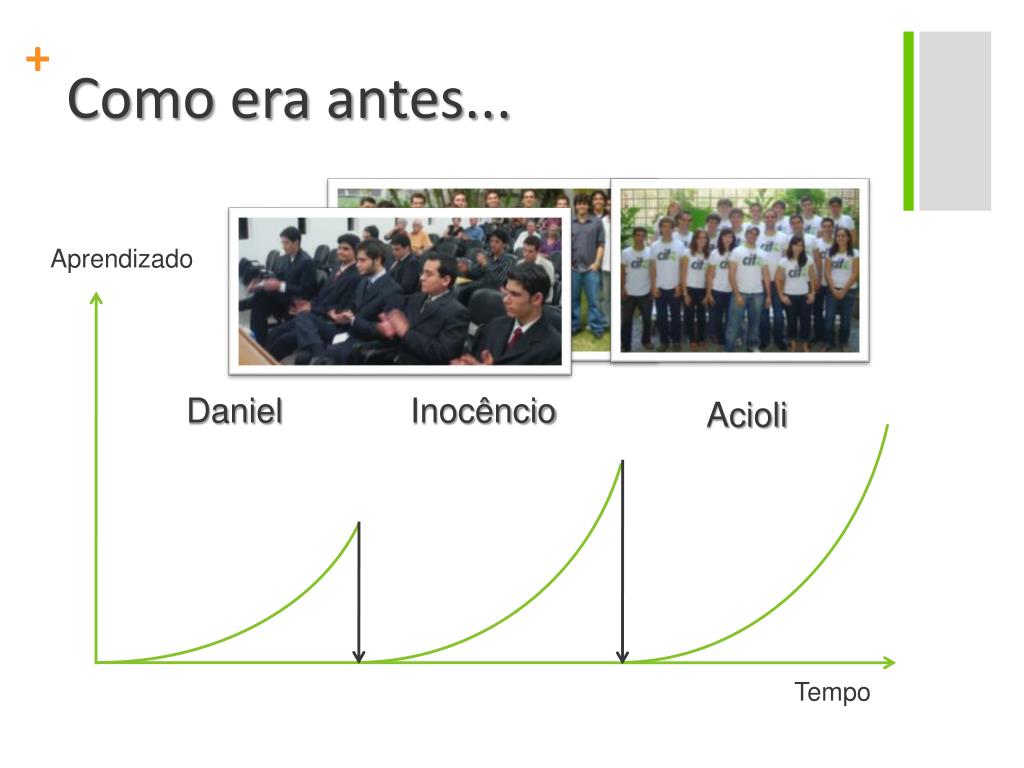 +
Como era antes...

Aprendizado

Daniel

Inocêncio

Acioli

Tempo